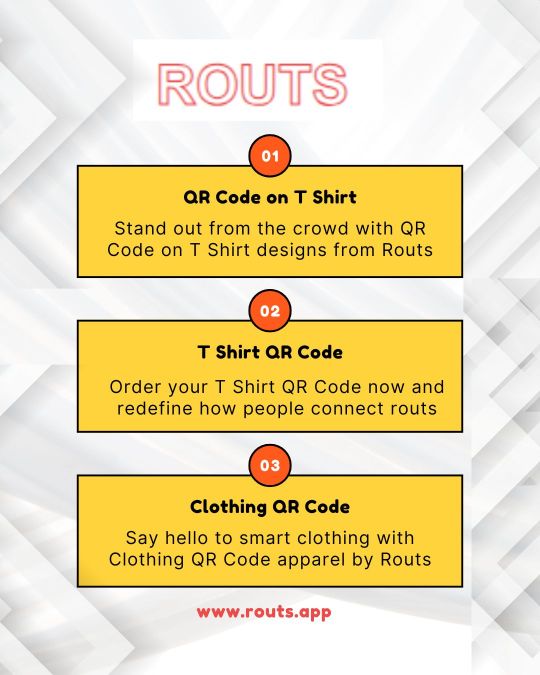 ROUTS

01

QR Code on T Shirt

Stand out from the crowd with QR Code on T Shirt designs from Routs

02

T Shirt QR Code

Order your T Shirt QR Code now and redefine how people connect routs

03

Clothing QR Code

Say hello to smart clothing with Clothing QR Code apparel by Routs

www.routs.app